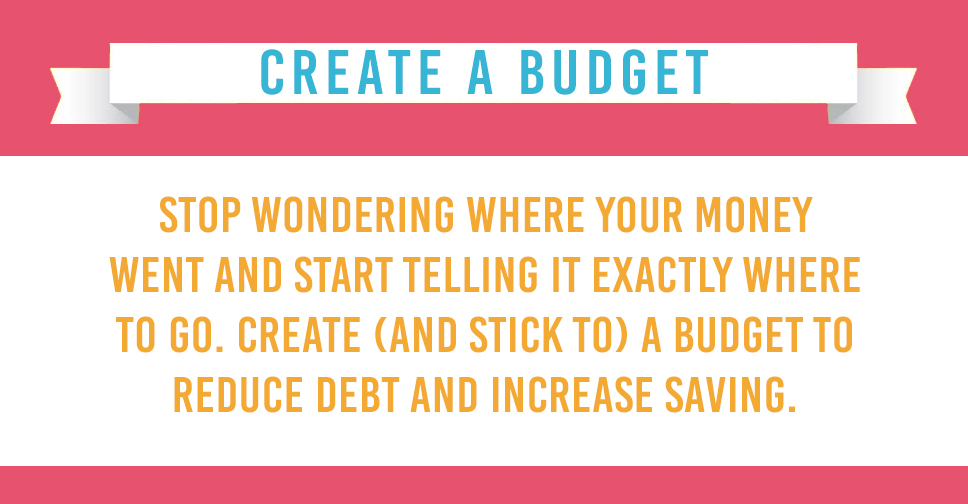 CREATE A BUDGET

STOP WONDERING WHERE YOUR MONEY WENT AND START TELLING IT EXACTLY WHERE TO GO. CREATE (AND STICK TO) A BUDGET TO REDUCE DEBT AND INCREASE SAVING.